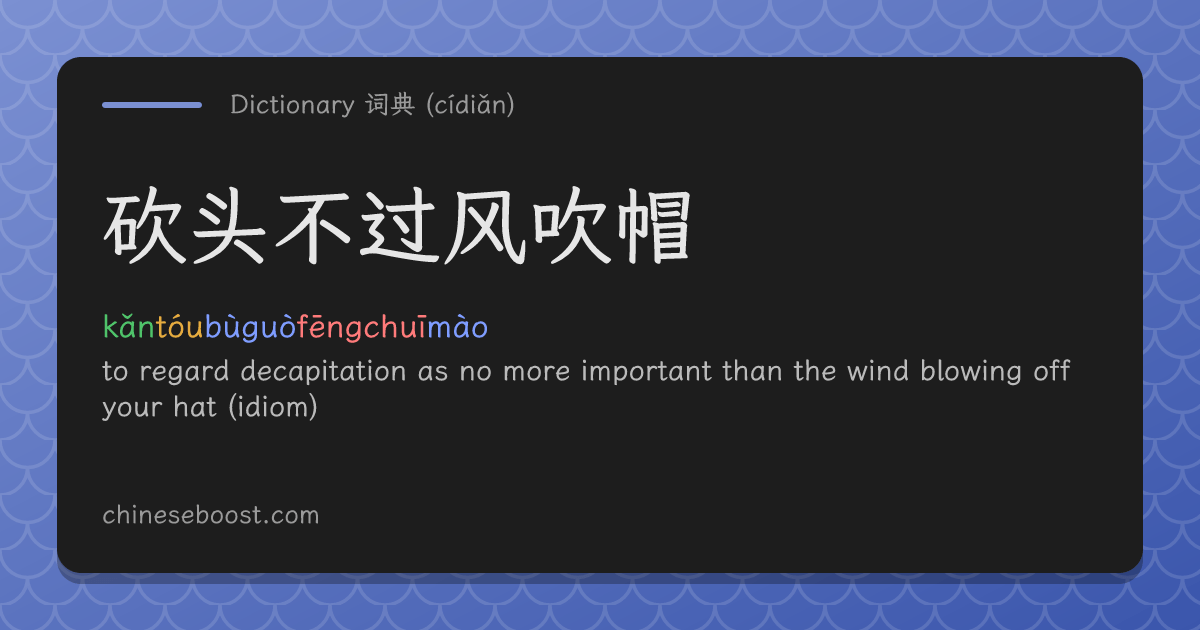 Dictionary 词典 (cídiǎn)

砍头不过风吹帽

kǎntóubùguòfēngchuīmào

to regard decapitation as no more important than the wind blowing off your hat (idiom)

chineseboost.com